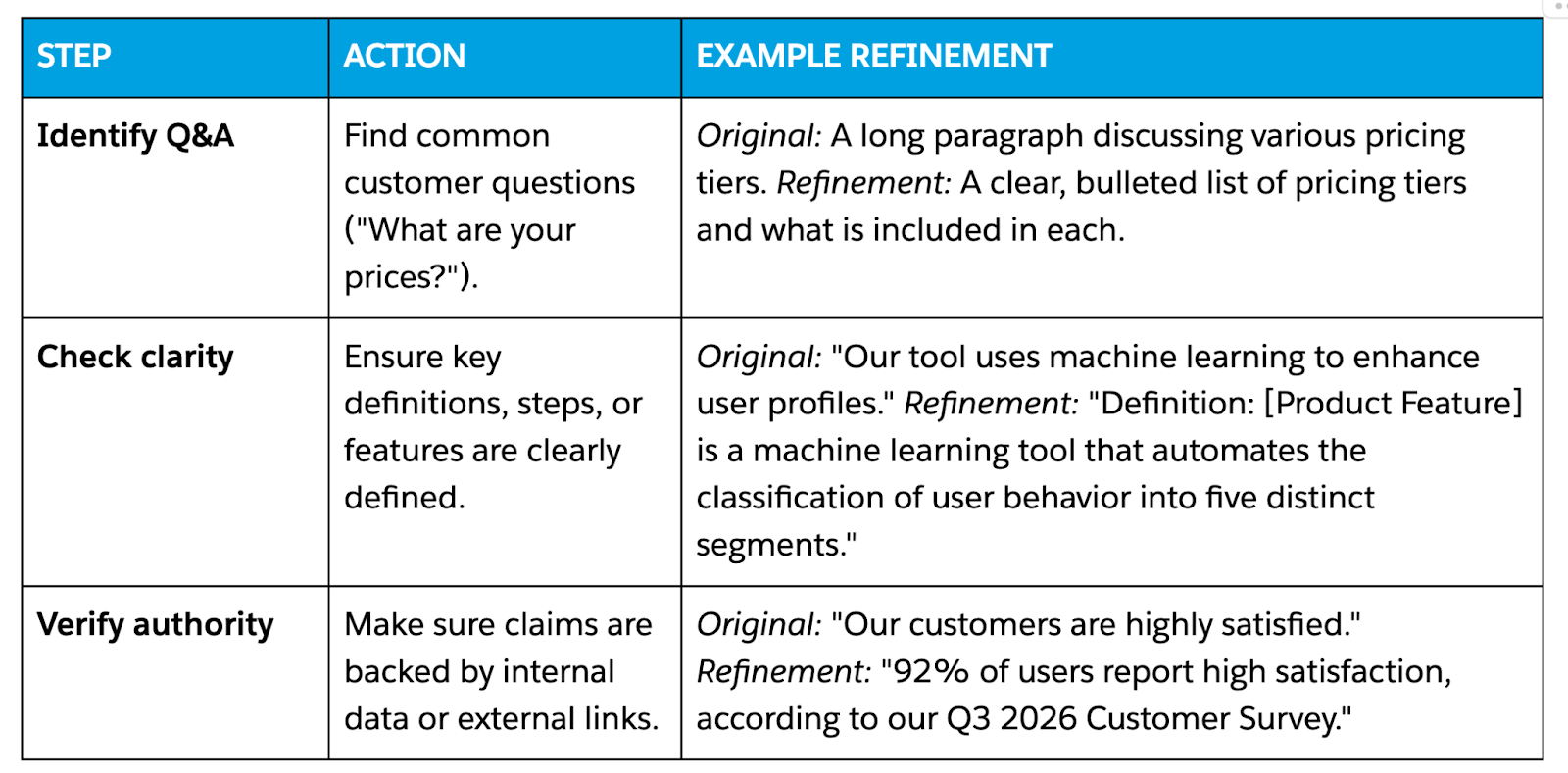 | STEP | ACTION | EXAMPLE REFINEMENT |
|---|---|---|
| Identify Q&A | Find common customer questions ("What are your prices?"). | Original: A long paragraph discussing various pricing tiers. Refinement: A clear, bulleted list of pricing tiers and what is included in each. |
| Check clarity | Ensure key definitions, steps, or features are clearly defined. | Original: "Our tool uses machine learning to enhance user profiles." Refinement: "Definition: [Product Feature] is a machine learning tool that automates the classification of user behavior into five distinct segments." |
| Verify authority | Make sure claims are backed by internal data or external links. | Original: "Our customers are highly satisfied." Refinement: "92% of users report high satisfaction, according to our Q3 2026 Customer Survey." |